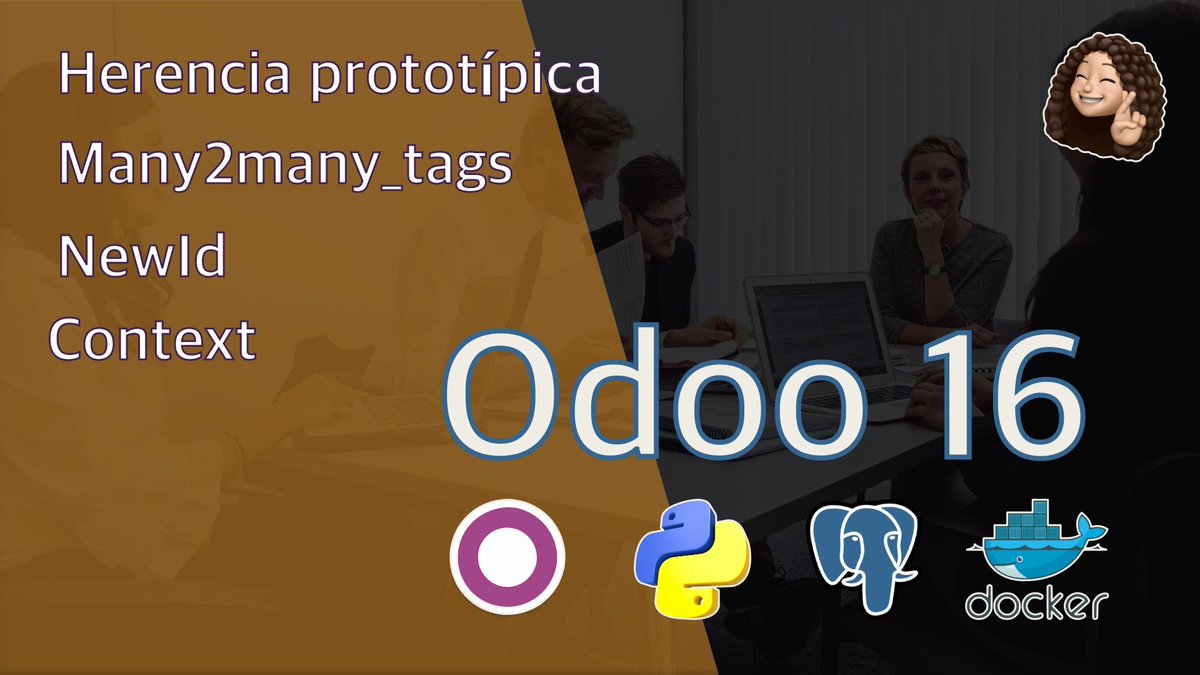 Herencia prototípica
Many2many_tags
NewId
Context

Odoo 16

docker